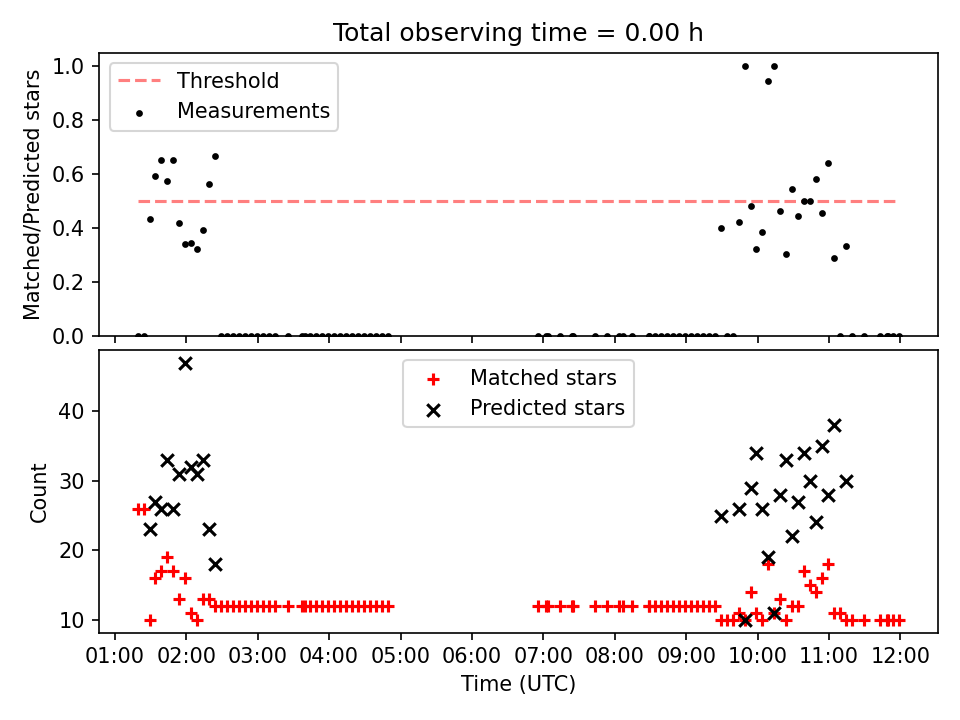 Total observing time = 0.00 h

Threshold
Measurements

Matched/Predicted stars

1.0
0.8
0.6
0.4
0.2
0.0

Matched stars
Predicted stars

Count

40
30
20
10

01:00 02:00 03:00 04:00 05:00 06:00 07:00 08:00 09:00 10:00 11:00 12:00

Time (UTC)